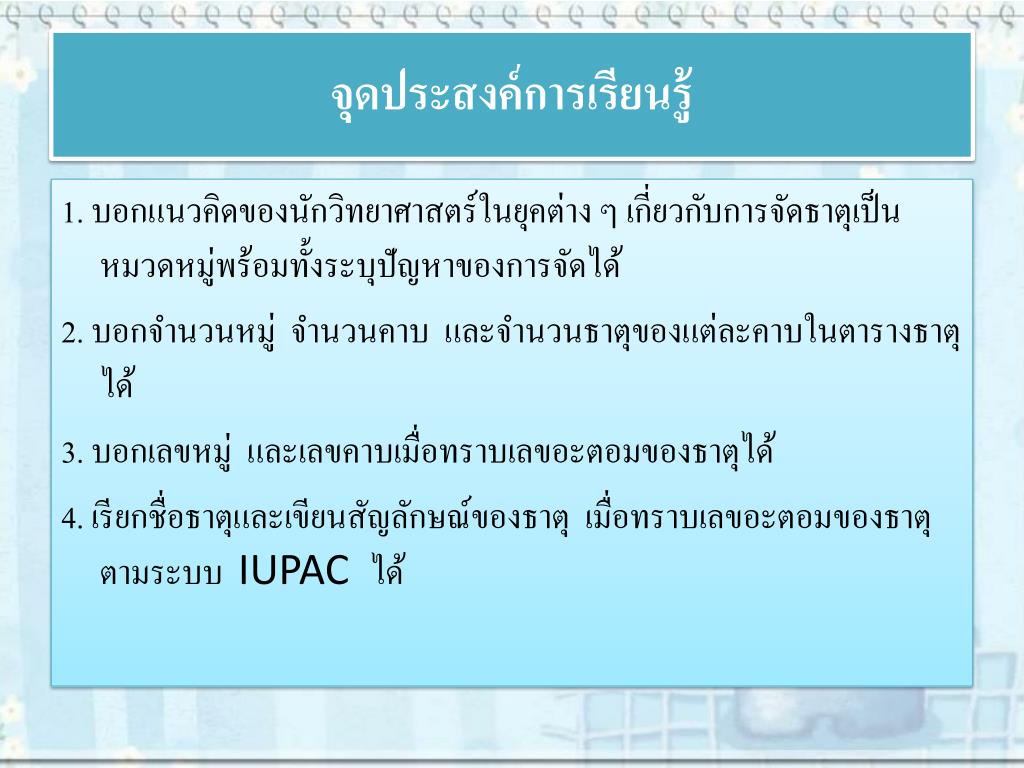 จุดประสงค์การเรียนรู้

1. บอกแนวคิดของนักวิทยาศาสตร์ในยุคต่าง ๆ เกี่ยวกับการจัดธาตุเป็นหมวดหมู่พร้อมทั้งระบุปัญหาของการจัดได้

2. บอกจำนวนหมู่ จำนวนคาบ และจำนวนธาตุของแต่ละคาบในตารางธาตุได้

3. บอกเลขหมู่ และเลขคาบเมื่อทราบเลขอะตอมของธาตุได้

4. เรียกชื่อธาตุและเขียนสัญลักษณ์ของธาตุ เมื่อทราบเลขอะตอมของธาตุตามระบบ IUPAC ได้